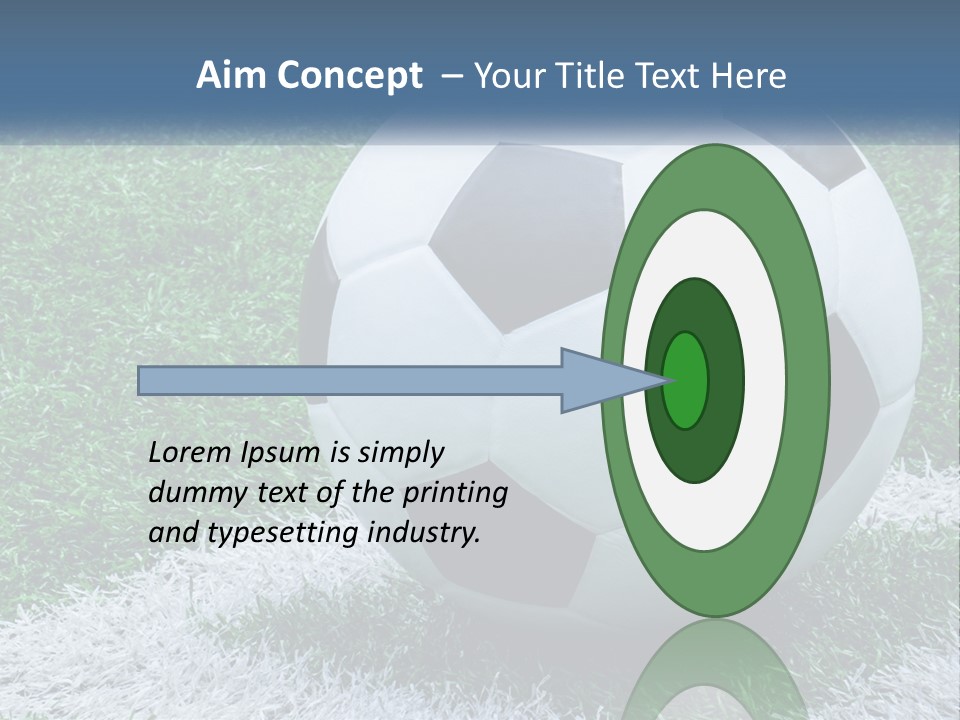 Aim Concept – Your Title Text Here

Lorem Ipsum is simply dummy text of the printing and typesetting industry.